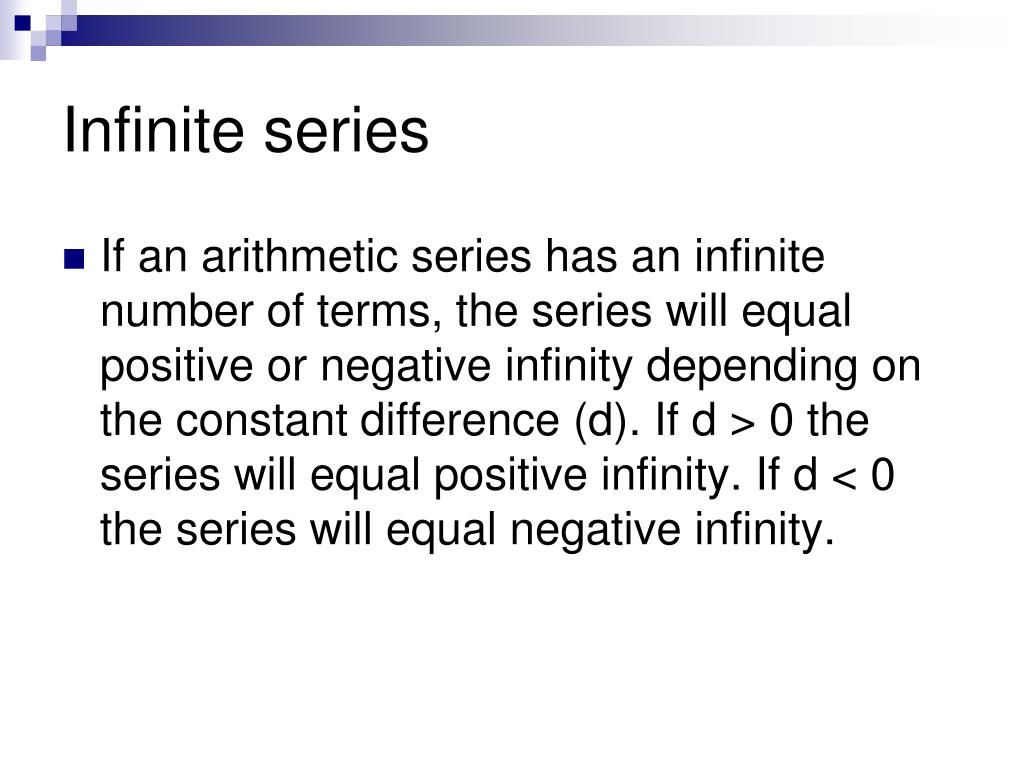 Infinite series

If an arithmetic series has an infinite number of terms, the series will equal positive or negative infinity depending on the constant difference (d). If d > 0 the series will equal positive infinity. If d < 0 the series will equal negative infinity.